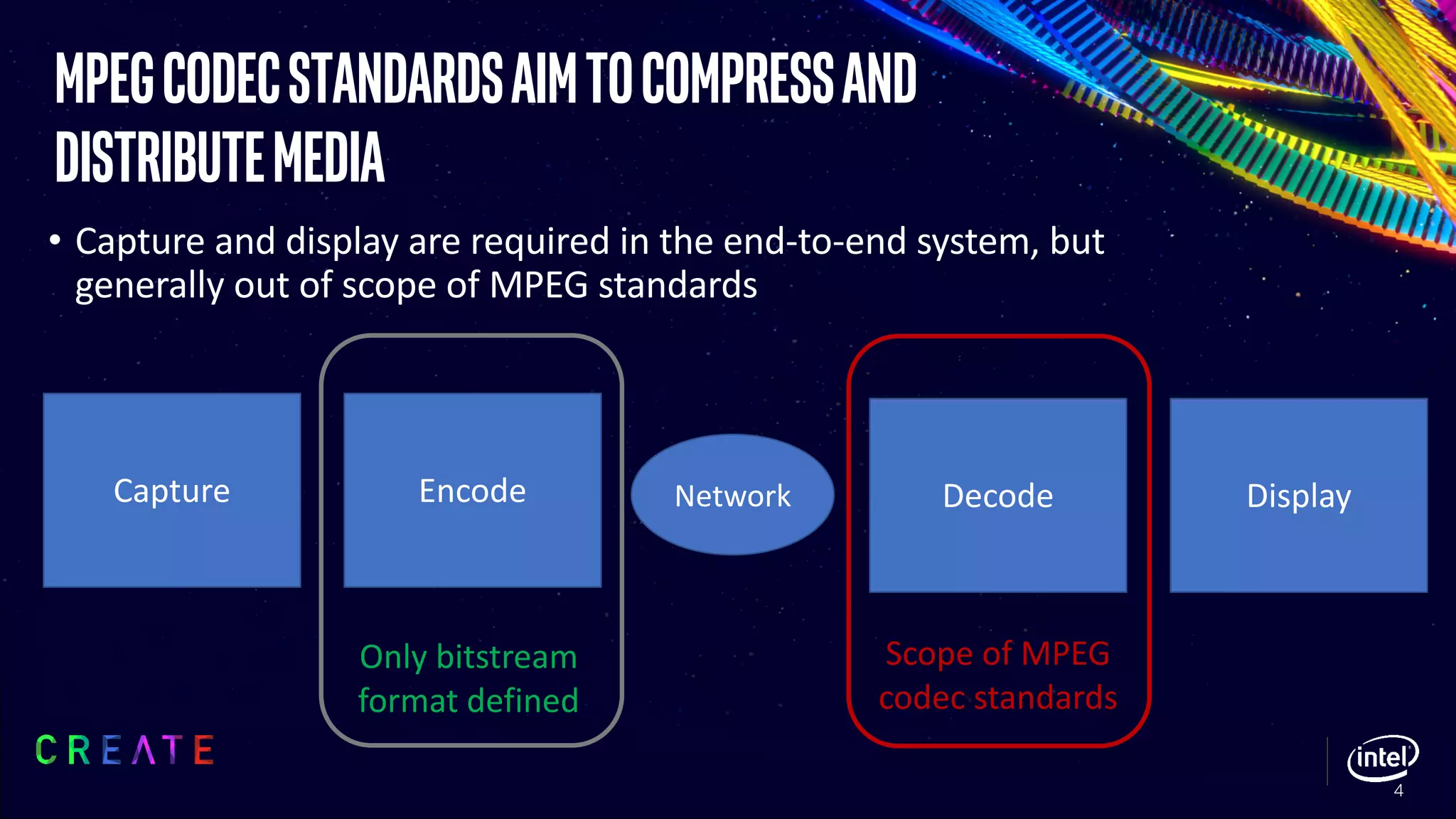 MPEG CODEC STANDARDS AIM TO COMPRESS AND DISTRIBUTE MEDIA

• Capture and display are required in the end-to-end system, but generally out of scope of MPEG standards

Capture

Encode

Only bitstream format defined

Network

Decode

Scope of MPEG codec standards

Display

CREATE

intel

4